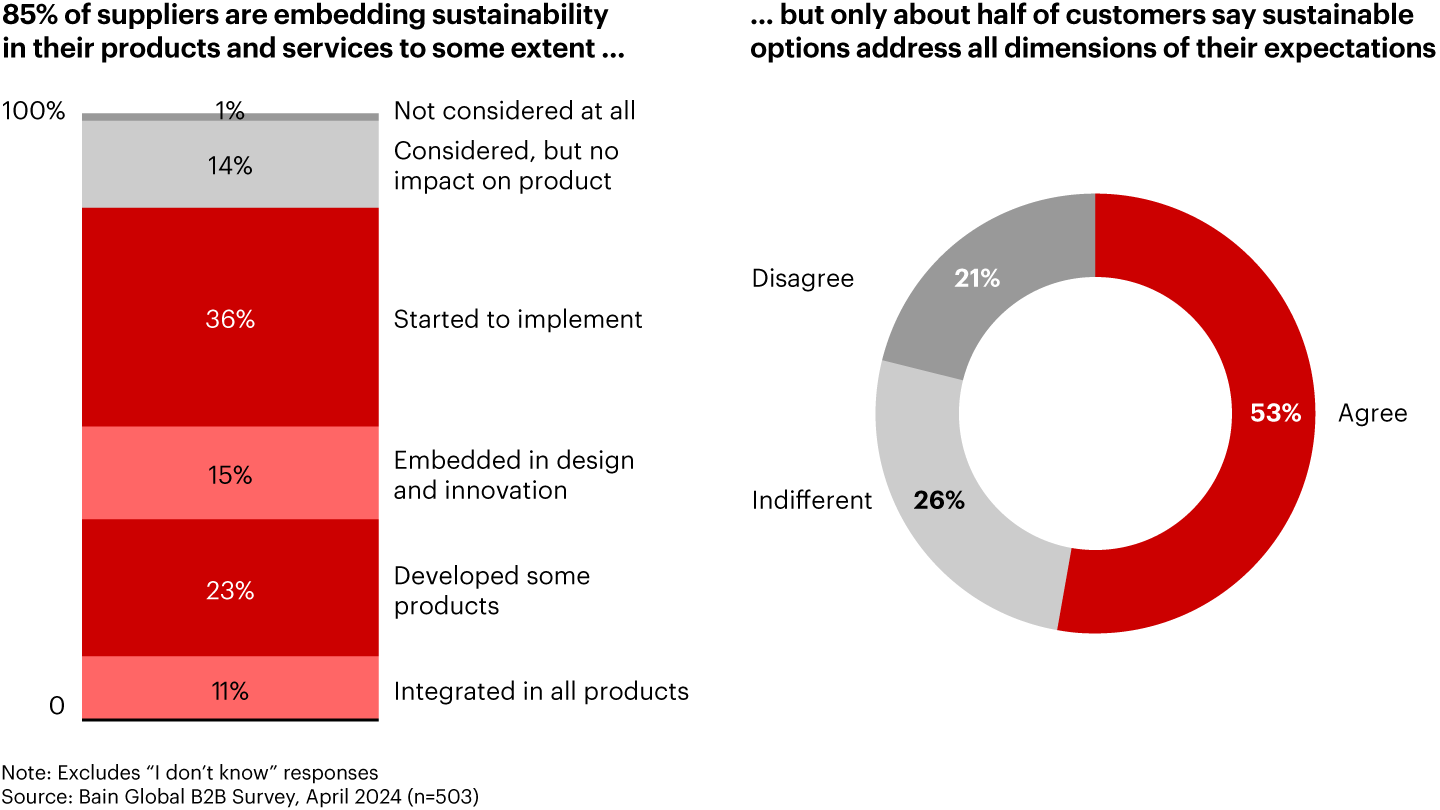 85% of suppliers are embedding sustainability in their products and services to some extent ...

100%

0

1% Not considered at all

14% Considered, but no impact on product

36% Started to implement

15% Embedded in design and innovation

23% Developed some products

11% Integrated in all products

... but only about half of customers say sustainable options address all dimensions of their expectations

Disagree 21%

Indifferent 26%

53% Agree

Note: Excludes “I don’t know” responses
Source: Bain Global B2B Survey, April 2024 (n=503)